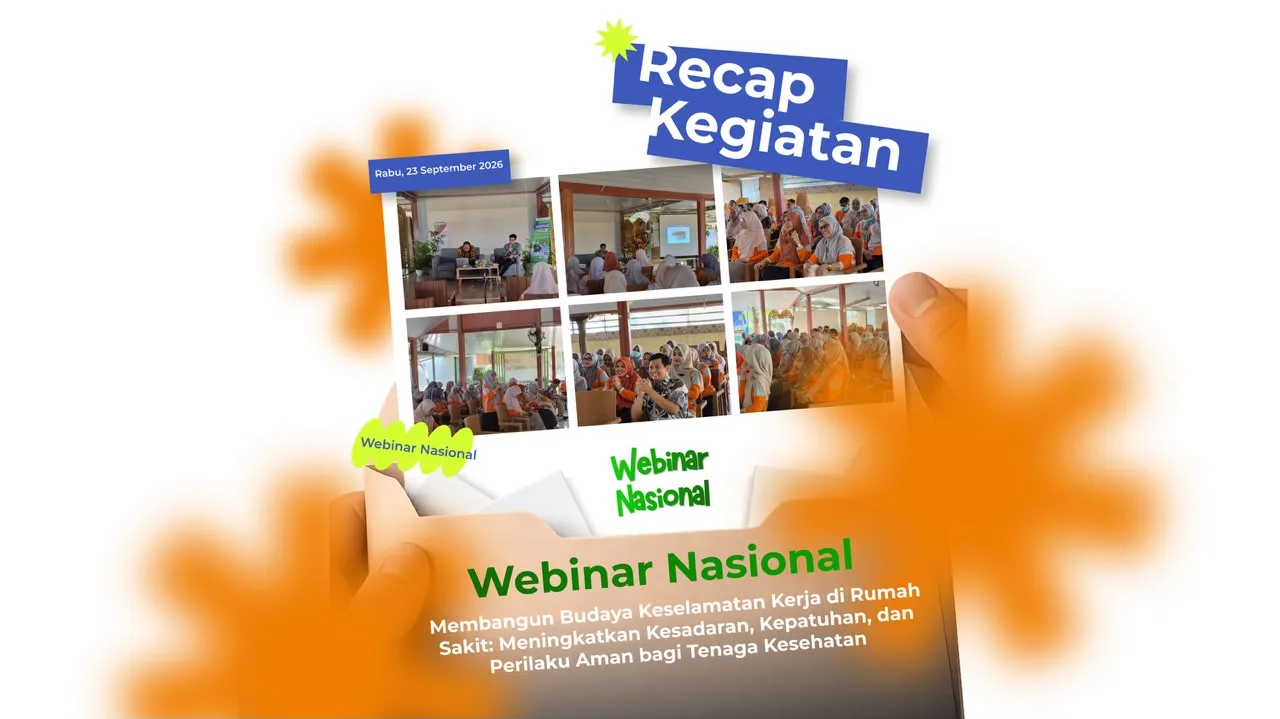 Recap Kegiatan

Rabu, 23 September 2026

Webinar Nasional

Webinar Nasional

Webinar Nasional

Membangun Budaya Keselamatan Kerja di Rumah Sakit: Meningkatkan Kesadaran, Kepatuhan, dan Perilaku Aman bagi Tenaga Kesehatan